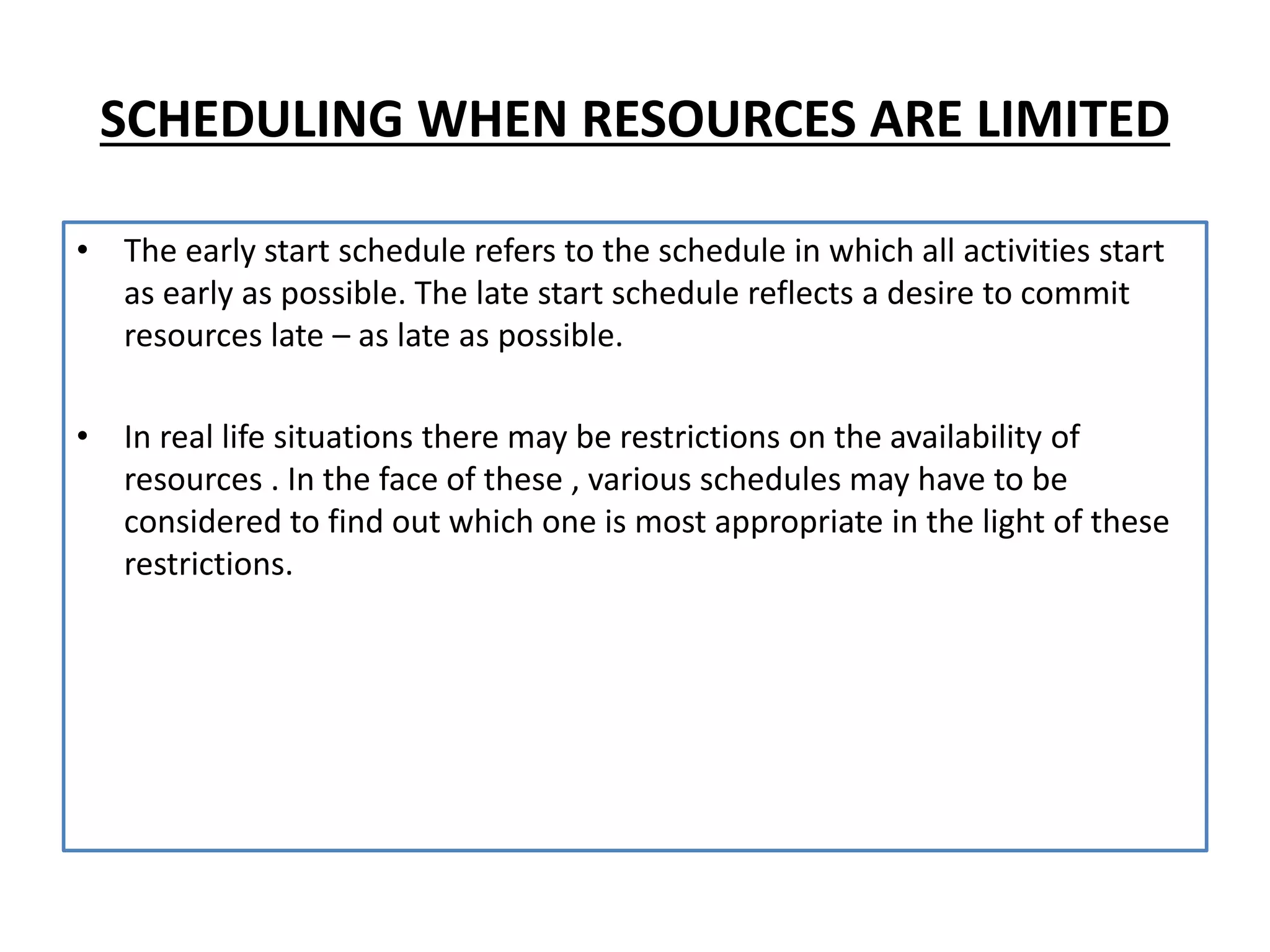 SCHEDULING WHEN RESOURCES ARE LIMITED

• The early start schedule refers to the schedule in which all activities start as early as possible. The late start schedule reflects a desire to commit resources late – as late as possible.

• In real life situations there may be restrictions on the availability of resources . In the face of these , various schedules may have to be considered to find out which one is most appropriate in the light of these restrictions.